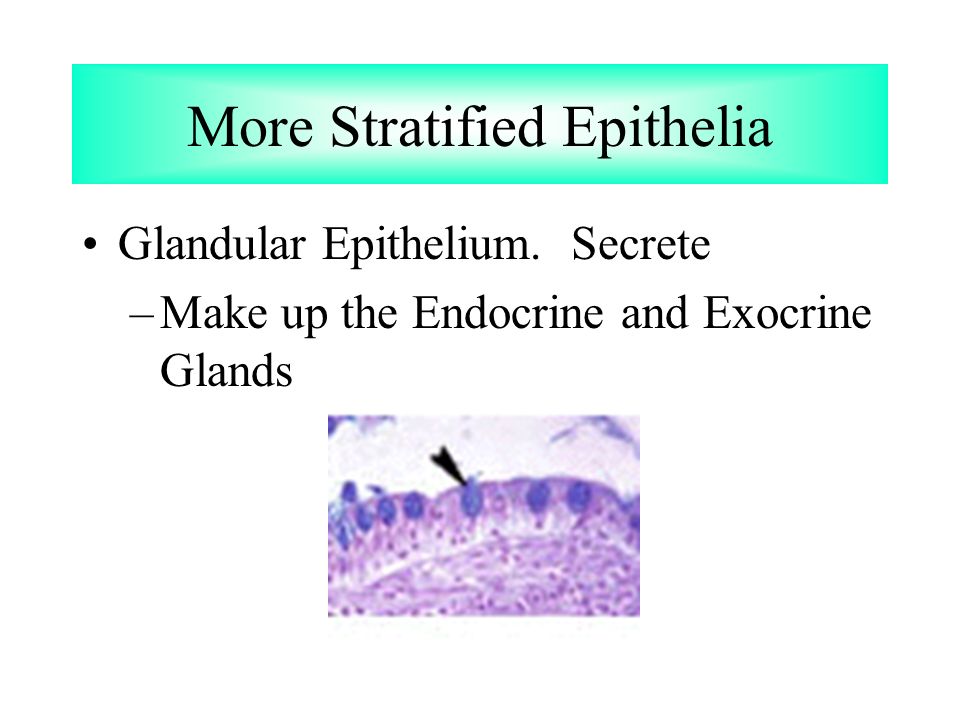 More Stratified Epithelia

• Glandular Epithelium. Secrete

– Make up the Endocrine and Exocrine Glands